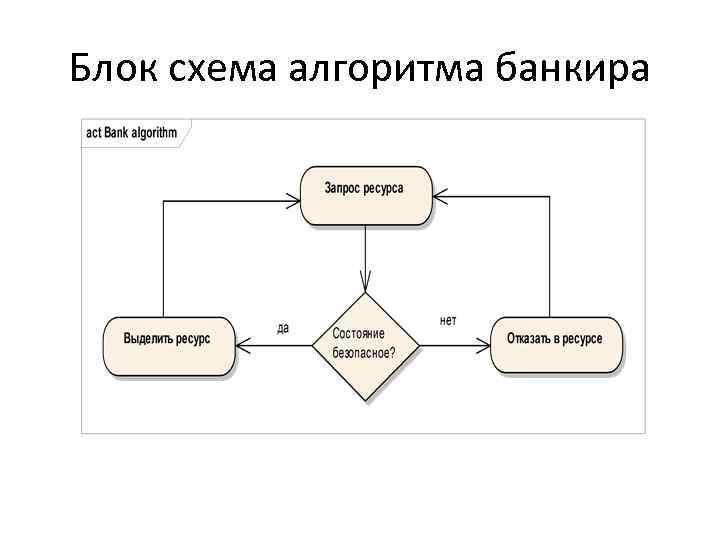 Блок схема алгоритма банкира

act Bank algorithm

Запрос ресурса

Выделить ресурс

да

Состояние безопасное?

нет

Отказать в ресурсе